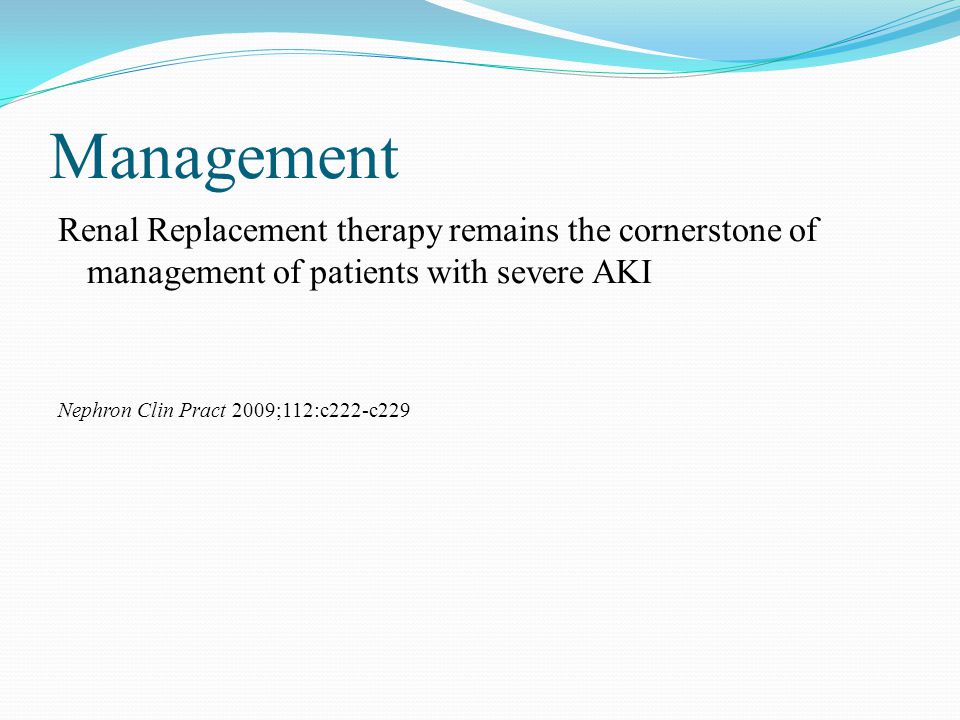 Management

Renal Replacement therapy remains the cornerstone of management of patients with severe AKI

Nephron Clin Pract 2009;112:c222-c229